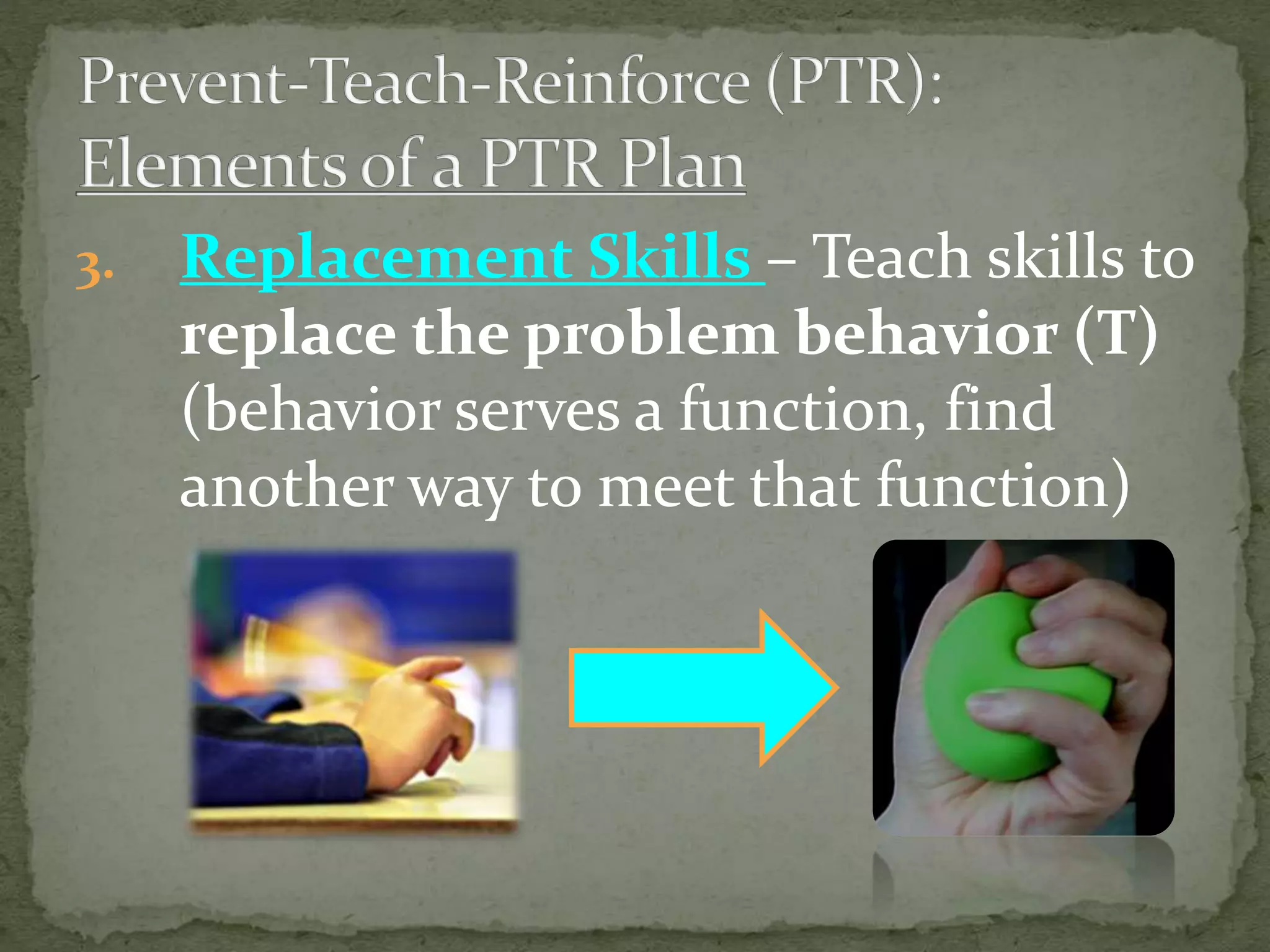 Prevent-Teach-Reinforce (PTR):
Elements of a PTR Plan

3. Replacement Skills – Teach skills to replace the problem behavior (T) (behavior serves a function, find another way to meet that function)